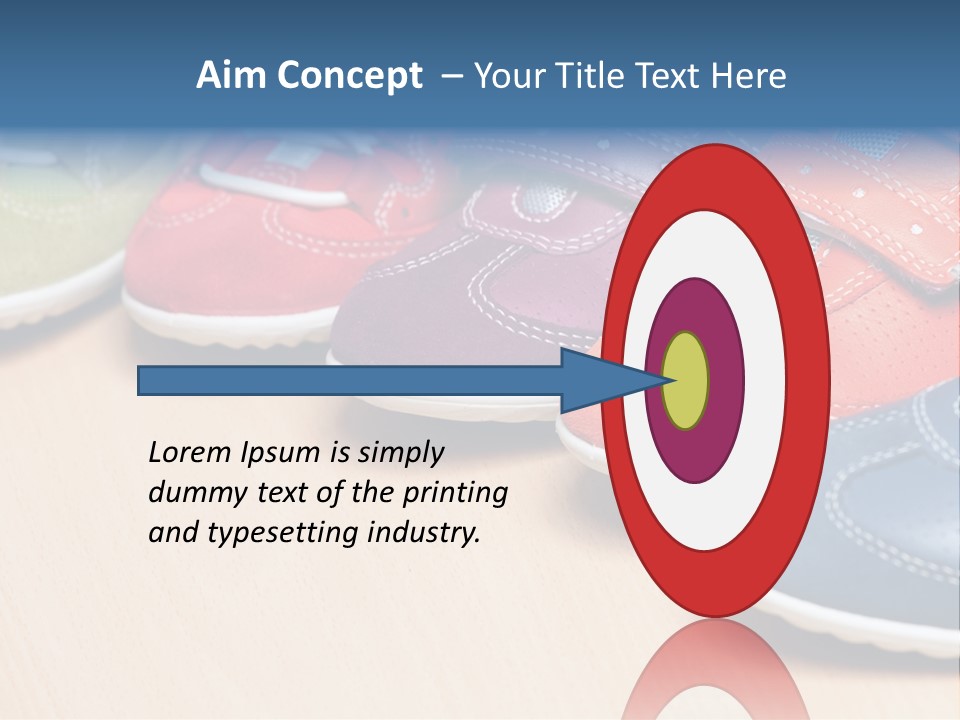 Aim Concept – Your Title Text Here

Lorem Ipsum is simply dummy text of the printing and typesetting industry.